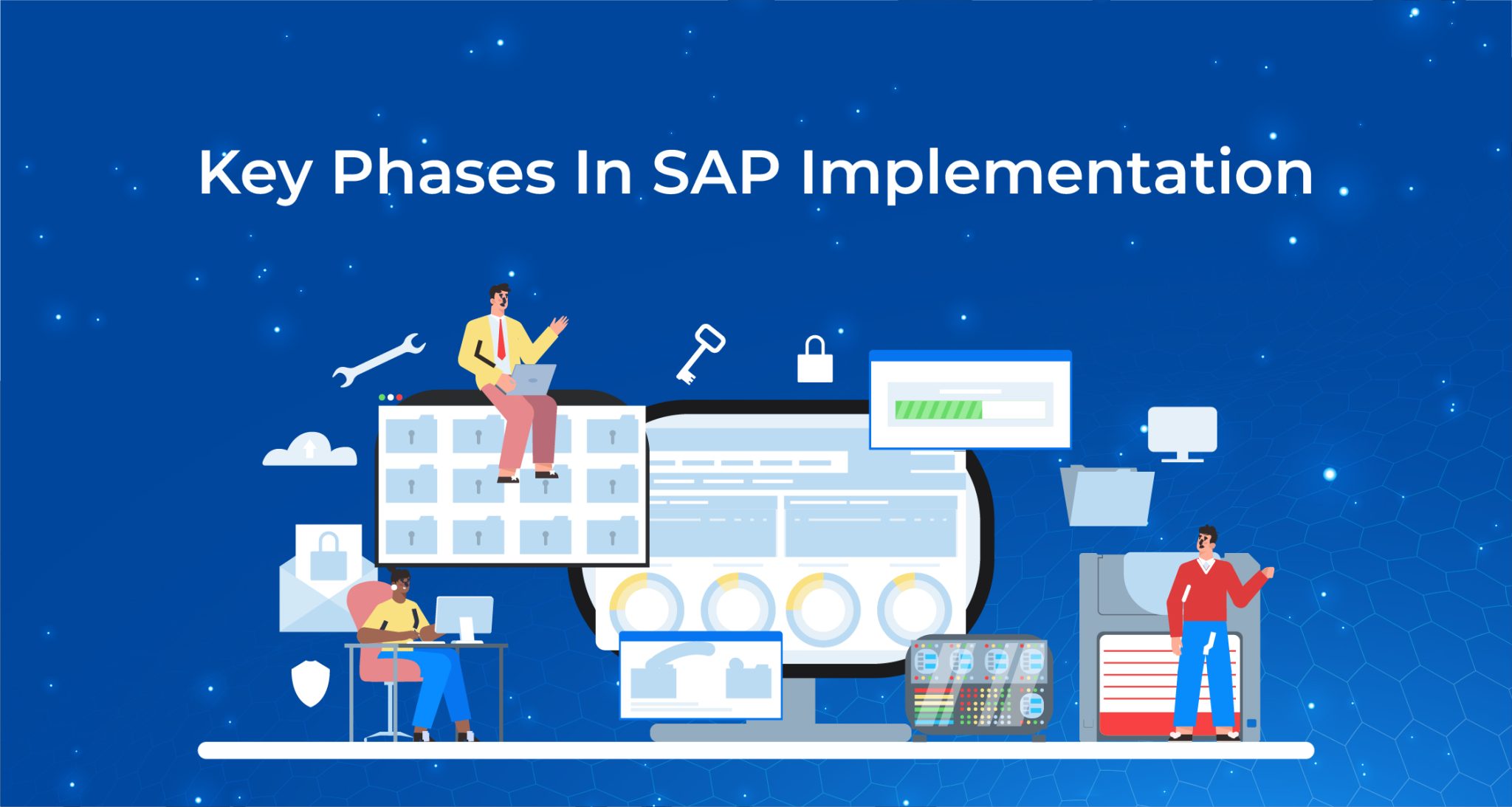 Key Phases In SAP Implementation